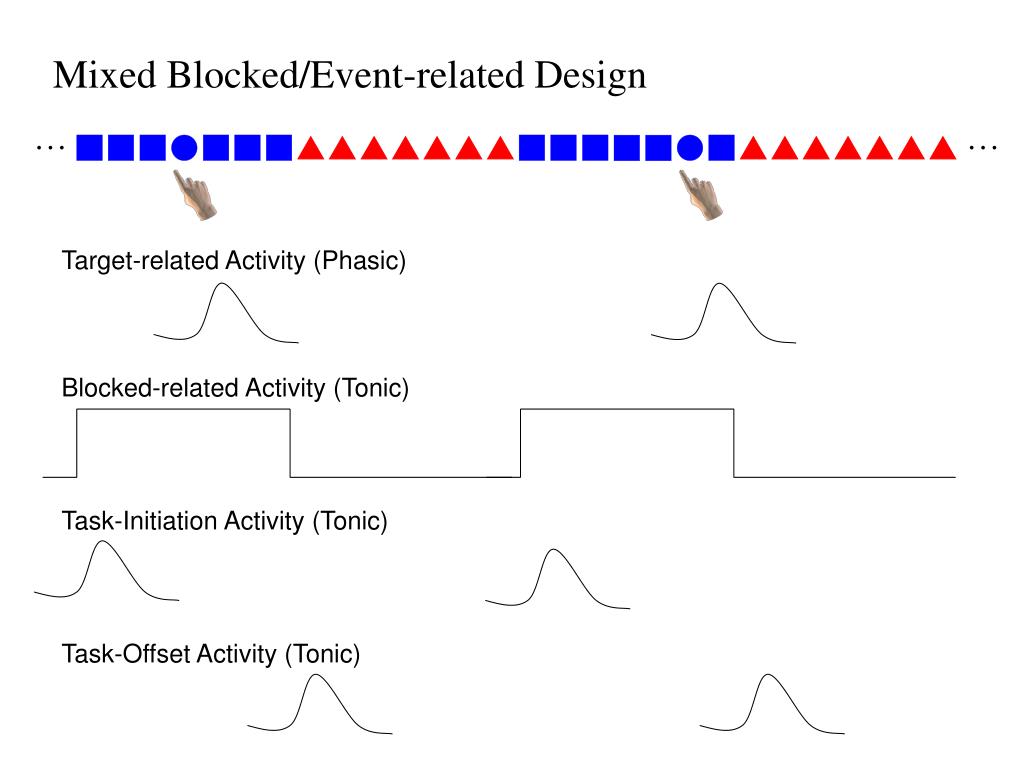 Mixed Blocked/Event-related Design

… …

Target-related Activity (Phasic)

Blocked-related Activity (Tonic)

Task-Initiation Activity (Tonic)

Task-Offset Activity (Tonic)